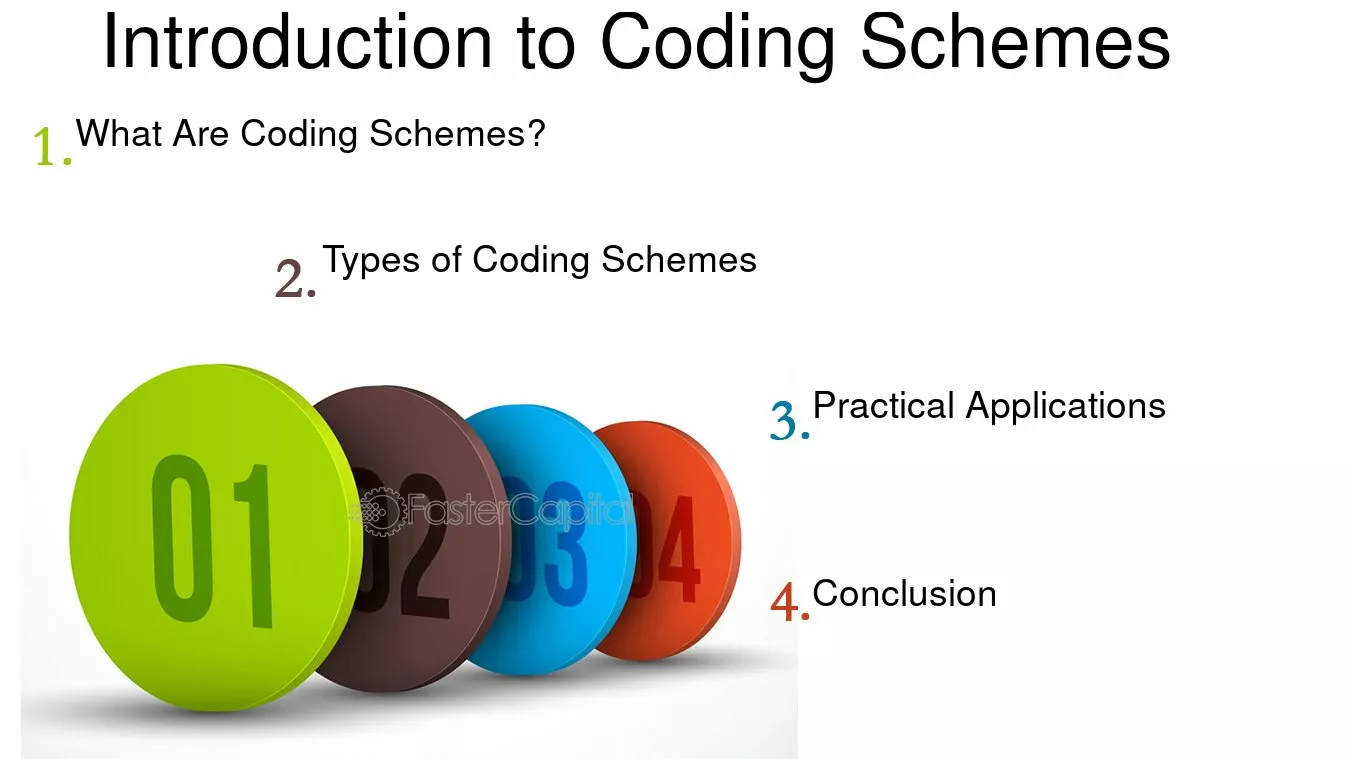 Introduction to Coding Schemes

1. What Are Coding Schemes?

2. Types of Coding Schemes

3. Practical Applications

4. Conclusion

01

02

03

04

FasterCapital